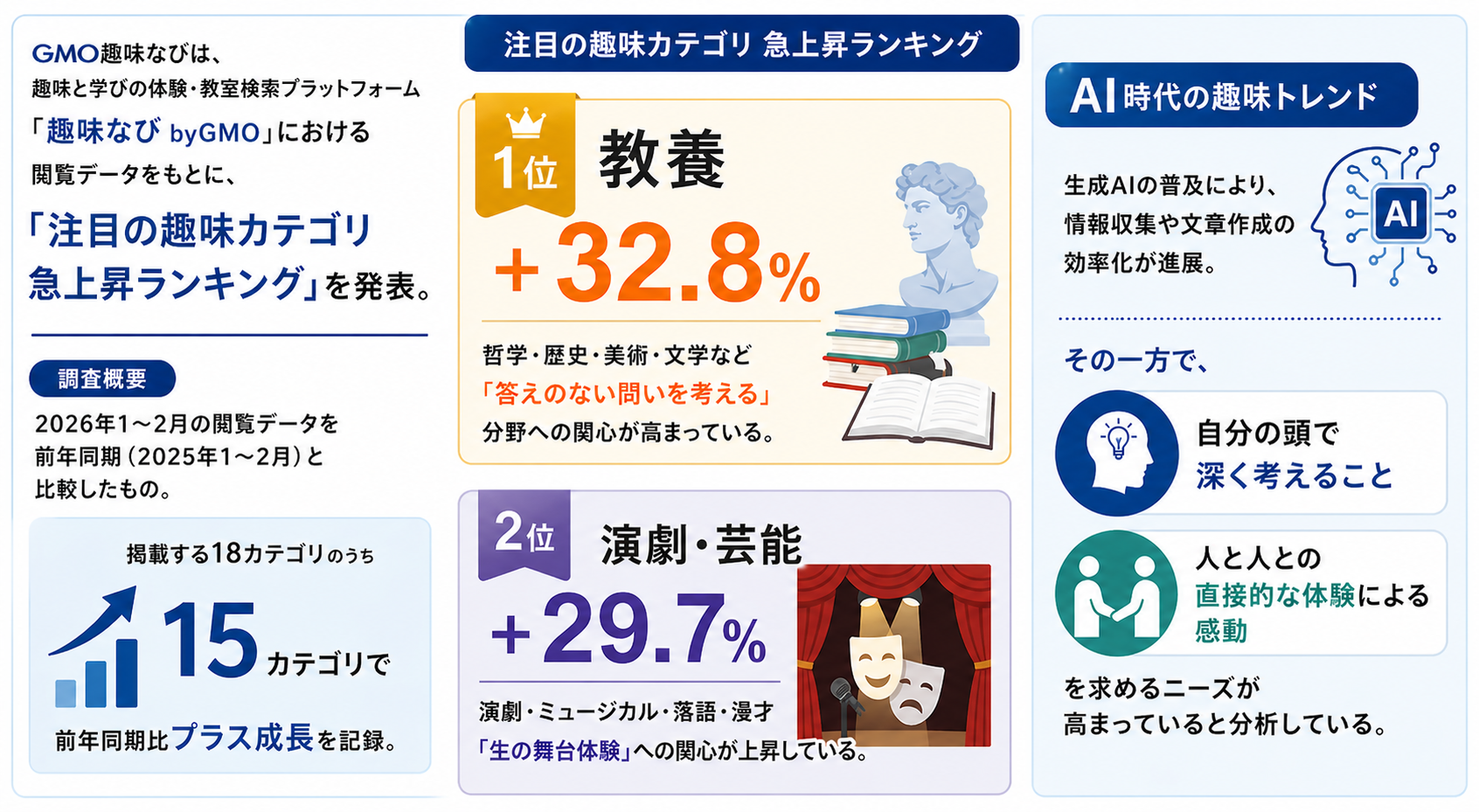 GMO趣味なびは、
趣味と学びの体験・教室検索プラットフォーム
「趣味なび byGMO」における
閲覧データをもとに、

「注目の趣味カテゴリ
急上昇ランキング」を発表。

調査概要

2026年1～2月の閲覧データを
前年同期（2025年1～2月）と
比較したもの。

掲載する18カテゴリのうち

15 カテゴリで

前年同期比プラス成長を記録。

注目の趣味カテゴリ 急上昇ランキング

1位 教養

+32.8%

哲学・歴史・美術・文学など
「答えのない問いを考える」
分野への関心が高まっている。

2位 演劇・芸能

+29.7%

演劇・ミュージカル・落語・漫才
「生の舞台体験」への関心が上昇している。

AI時代の趣味トレンド

生成AIの普及により、
情報収集や文章作成の
効率化が進展。

AI

その一方で、

自分の頭で
深く考えること

人と人との
直接的な体験による
感動

を求めるニーズが
高まっていると分析している。